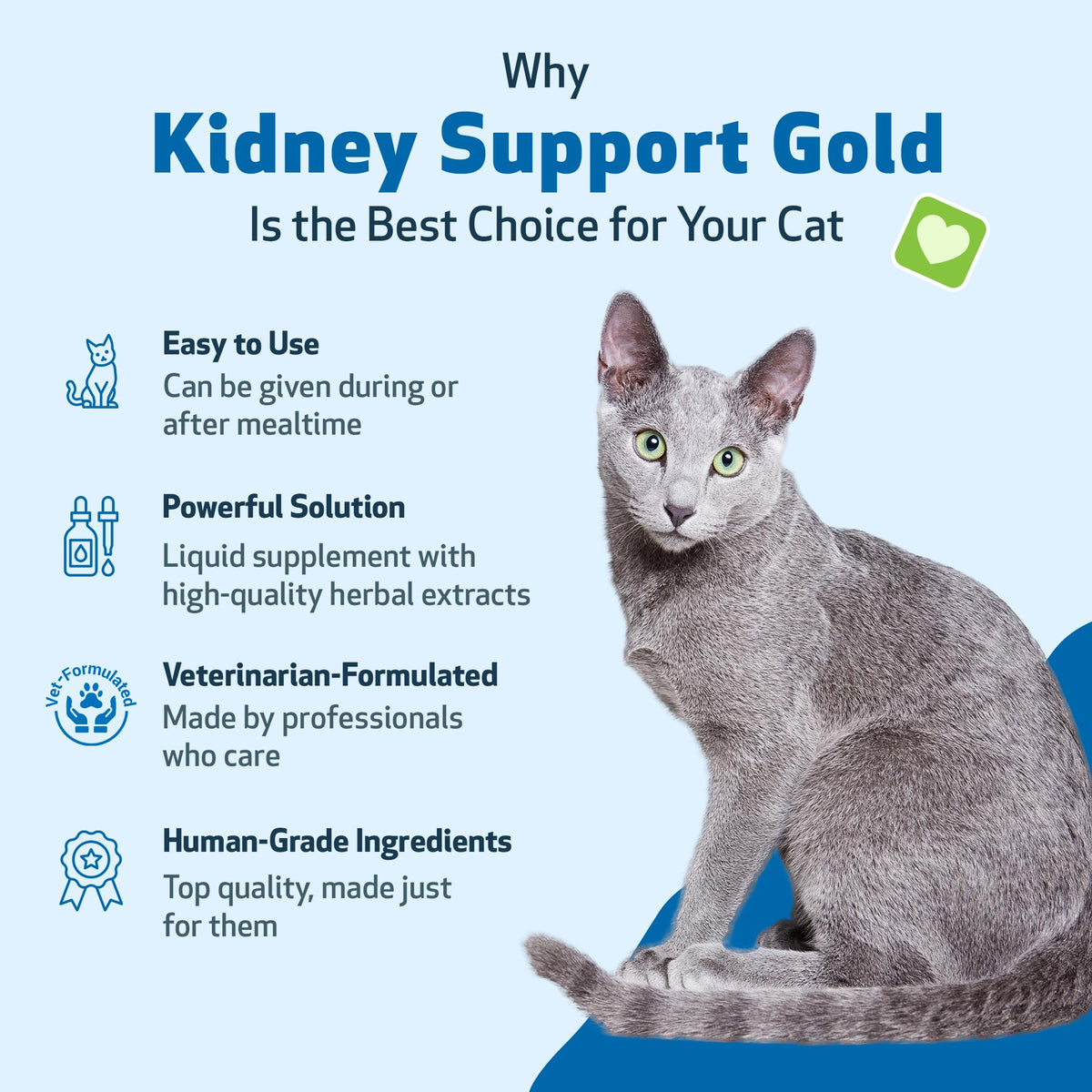 Why
Kidney Support Gold
Is the Best Choice for Your Cat

Easy to Use
Can be given during or after mealtime

Powerful Solution
Liquid supplement with high-quality herbal extracts

Vet-Formulated

Veterinarian-Formulated
Made by professionals who care

Human-Grade Ingredients
Top quality, made just for them